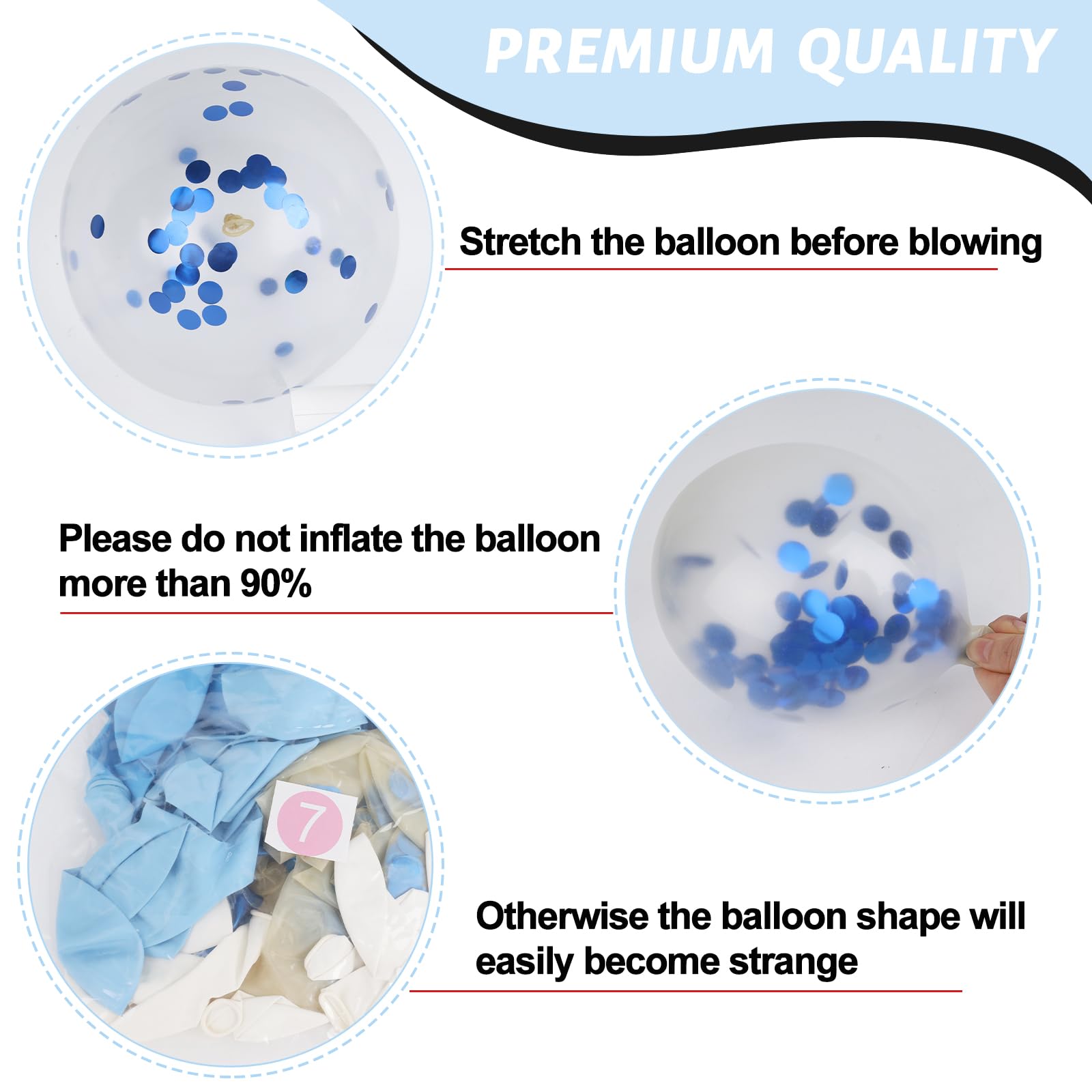 PREMIUM QUALITY

Stretch the balloon before blowing

Please do not inflate the balloon more than 90%

7

Otherwise the balloon shape will easily become strange